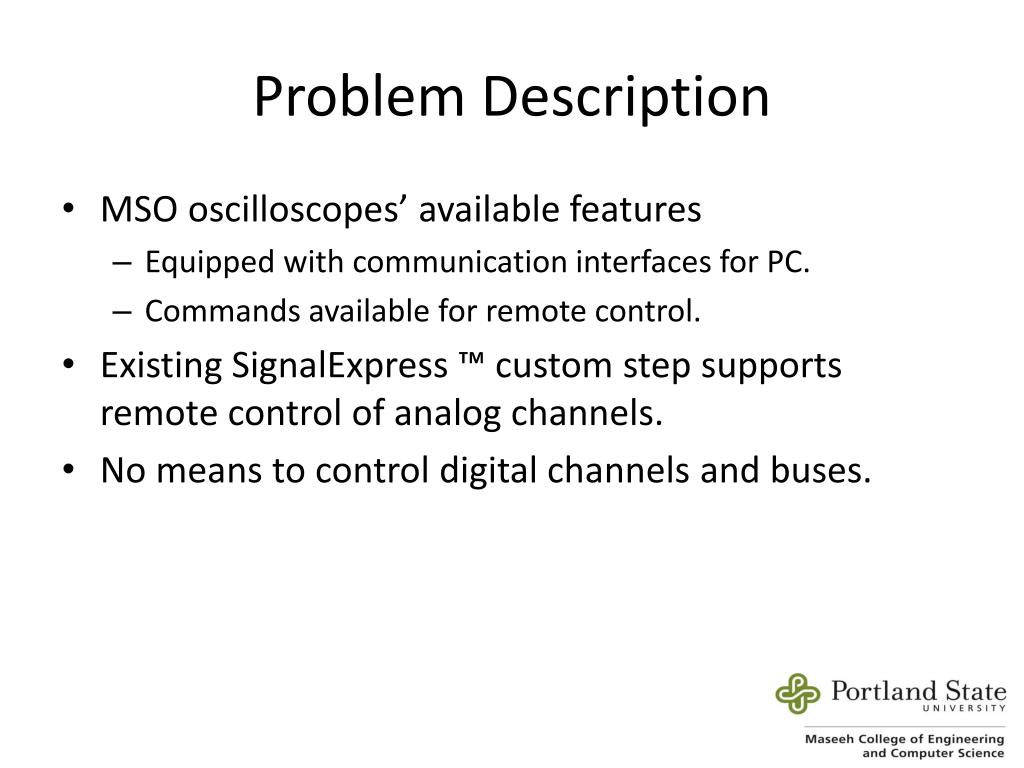 Problem Description

• MSO oscilloscopes' available features
  – Equipped with communication interfaces for PC.
  – Commands available for remote control.
• Existing SignalExpress ™ custom step supports remote control of analog channels.
• No means to control digital channels and buses.

Portland State UNIVERSITY

Maseeh College of Engineering and Computer Science